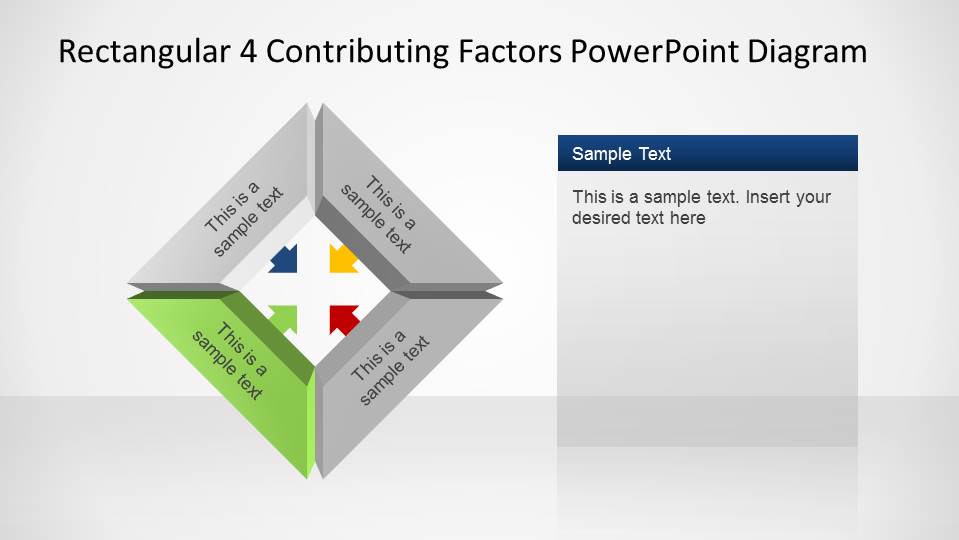 Rectangular 4 Contributing Factors PowerPoint Diagram

This is a sample text

This is a sample text

This is a sample text

This is a sample text

Sample Text

This is a sample text. Insert your desired text here